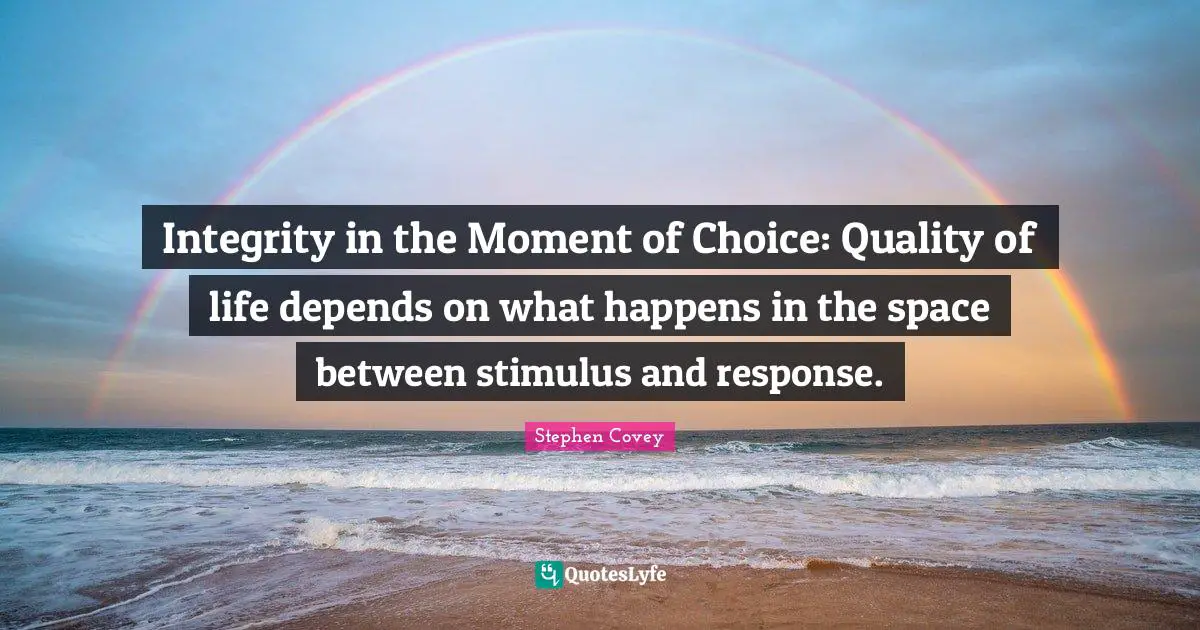 Integrity in the Moment of Choice: Quality of life depends on what happens in the space between stimulus and response.

Stephen Covey

QuotesLyfe